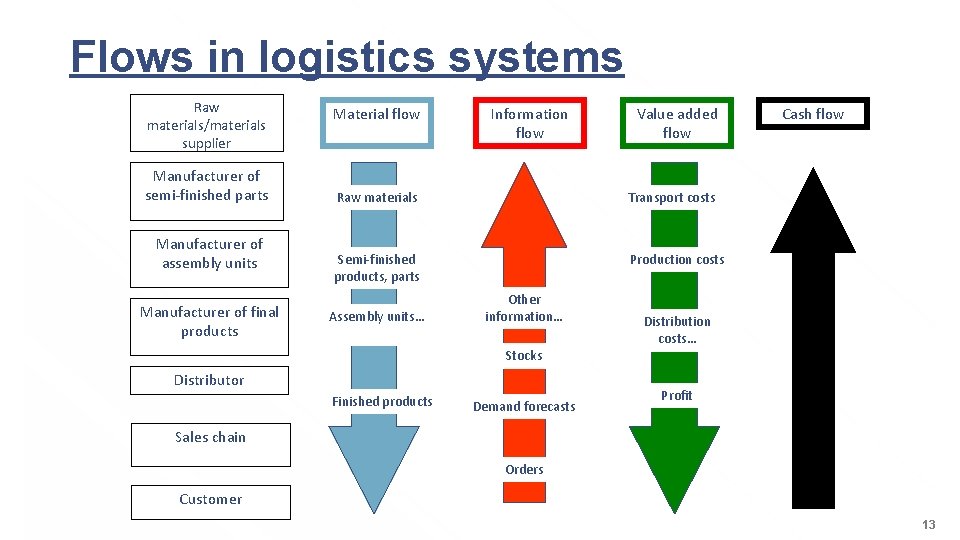 Flows in logistics systems

Raw materials/materials supplier

Manufacturer of semi-finished parts

Manufacturer of assembly units

Manufacturer of final products

Distributor

Sales chain

Customer

Material flow

Raw materials

Semi-finished products, parts

Assembly units…

Finished products

Information flow

Other information…

Stocks

Demand forecasts

Orders

Value added flow

Transport costs

Production costs

Distribution costs…

Profit

Cash flow

13